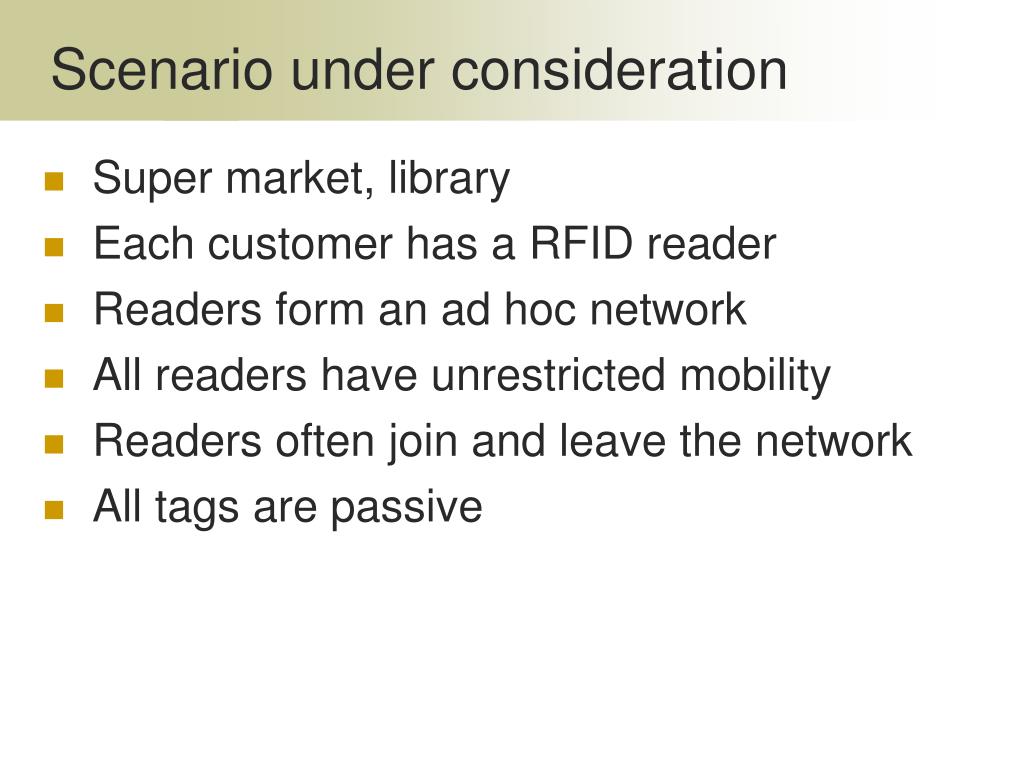 Scenario under consideration

- Super market, library
- Each customer has a RFID reader
- Readers form an ad hoc network
- All readers have unrestricted mobility
- Readers often join and leave the network
- All tags are passive